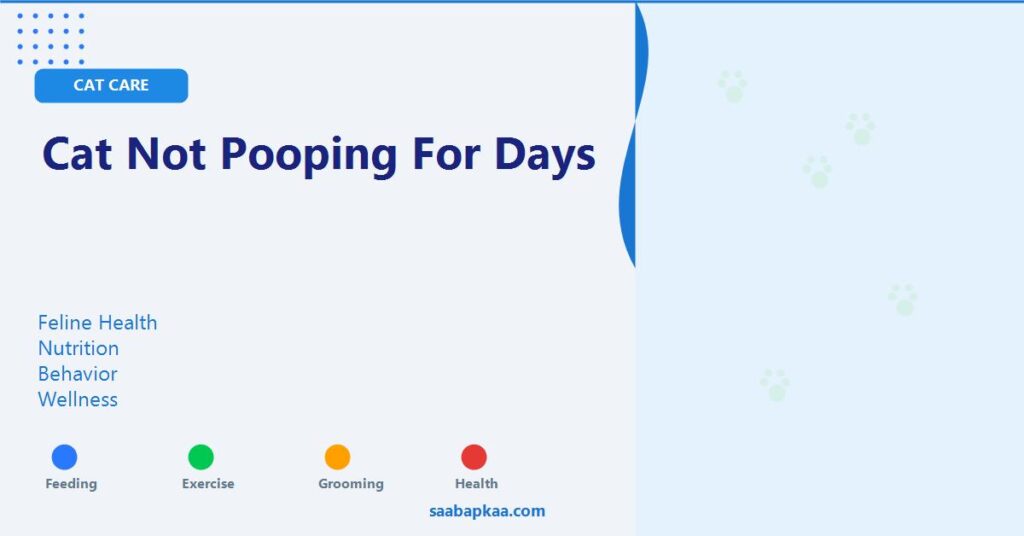 CAT CARE

Cat Not Pooping For Days

Feline Health
Nutrition
Behavior
Wellness

Feeding
Exercise
Grooming
Health

saabapkaa.com